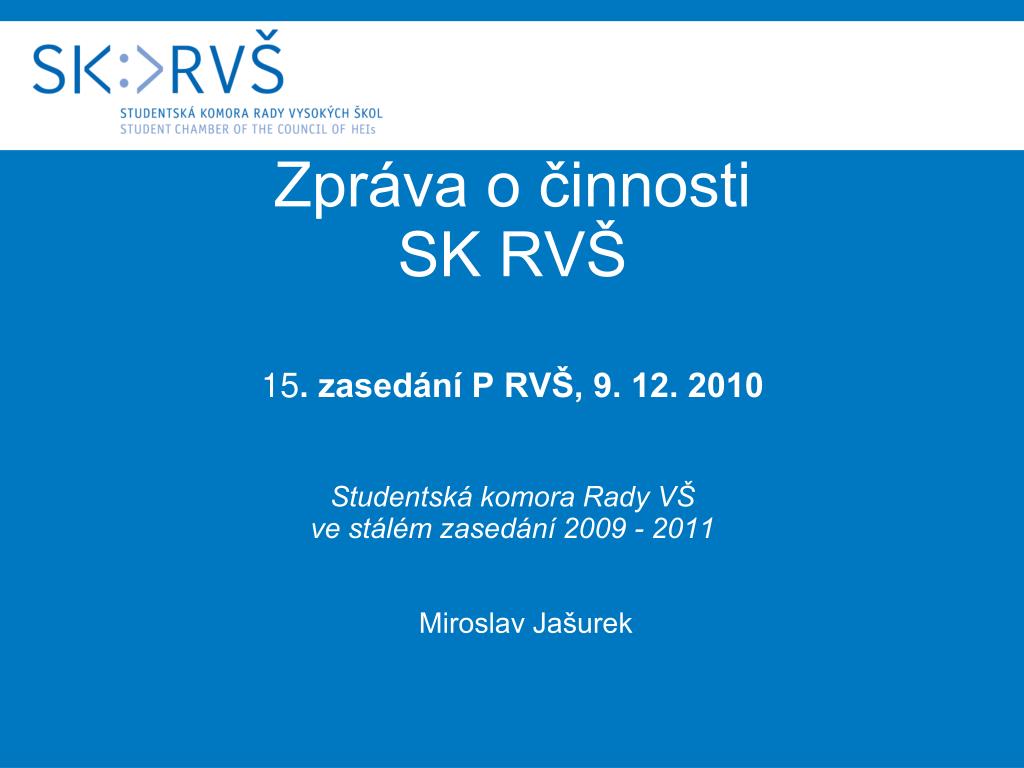 SK:>RVŠ
STUDENTSKÁ KOMORA RADY VYSOKÝCH ŠKOL
STUDENT CHAMBER OF THE COUNCIL OF HEIs

Zpráva o činnosti
SK RVŠ

15. zasedání P RVŠ, 9. 12. 2010

Studentská komora Rady VŠ
ve stálém zasedání 2009 - 2011

Miroslav Jašurek